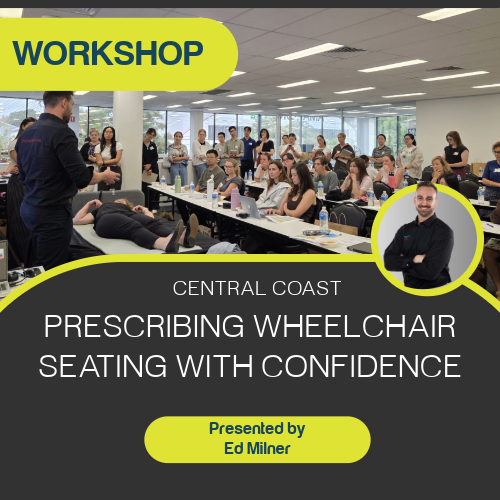 WORKSHOP

CENTRAL COAST

PRESCRIBING WHEELCHAIR SEATING WITH CONFIDENCE

Presented by
Ed Milner